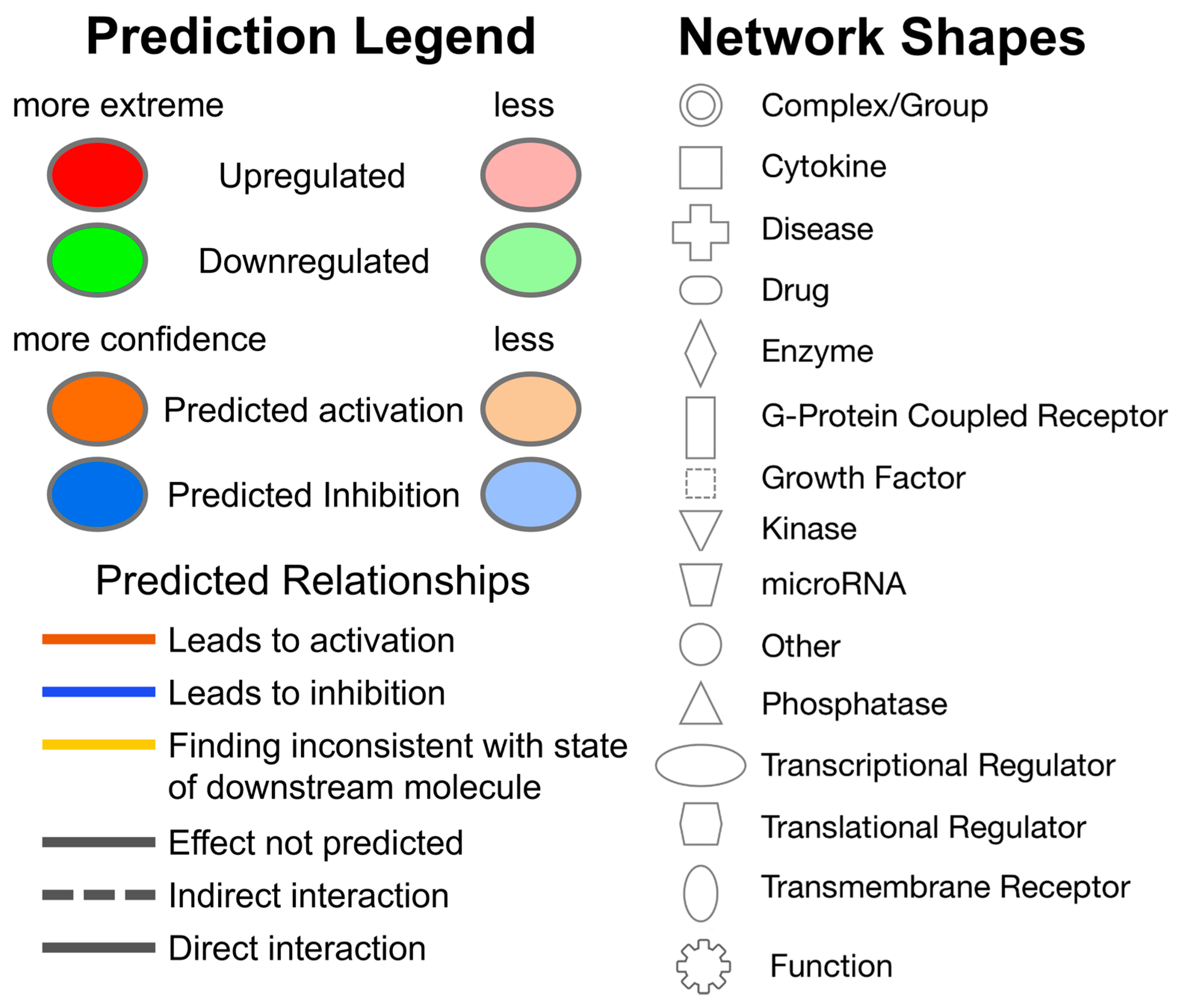 Prediction Legend

more extreme less

Upregulated

Downregulated

more confidence less

Predicted activation

Predicted Inhibition

Predicted Relationships

Leads to activation

Leads to inhibition

Finding inconsistent with state of downstream molecule

Effect not predicted

Indirect interaction

Direct interaction

Network Shapes

Complex/Group

Cytokine

Disease

Drug

Enzyme

G-Protein Coupled Receptor

Growth Factor

Kinase

microRNA

Other

Phosphatase

Transcriptional Regulator

Translational Regulator

Transmembrane Receptor

Function